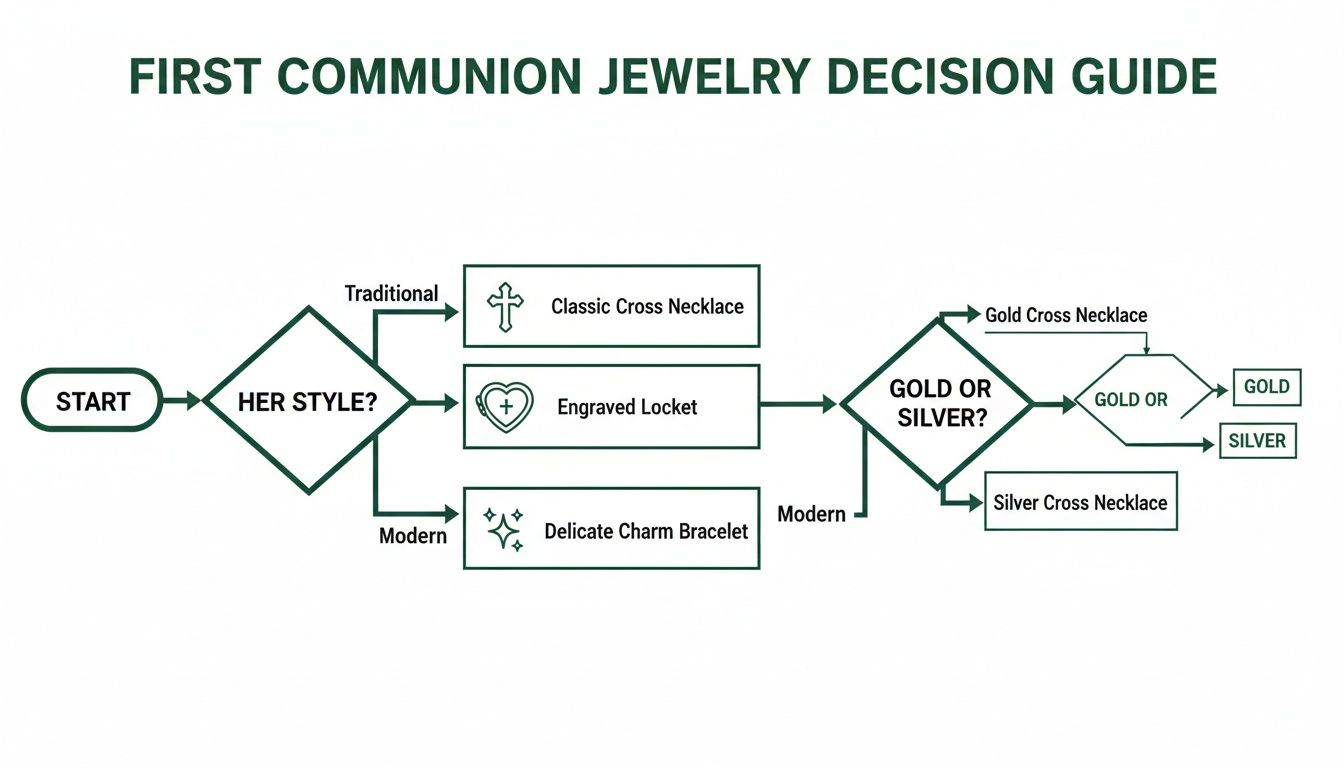 FIRST COMMUNION JEWELRY DECISION GUIDE

START

HER STYLE?

Traditional

Modern

Classic Cross Necklace

Engraved Locket

Delicate Charm Bracelet

Modern

GOLD OR SILVER?

Gold Cross Necklace

Silver Cross Necklace

GOLD OR

GOLD

SILVER